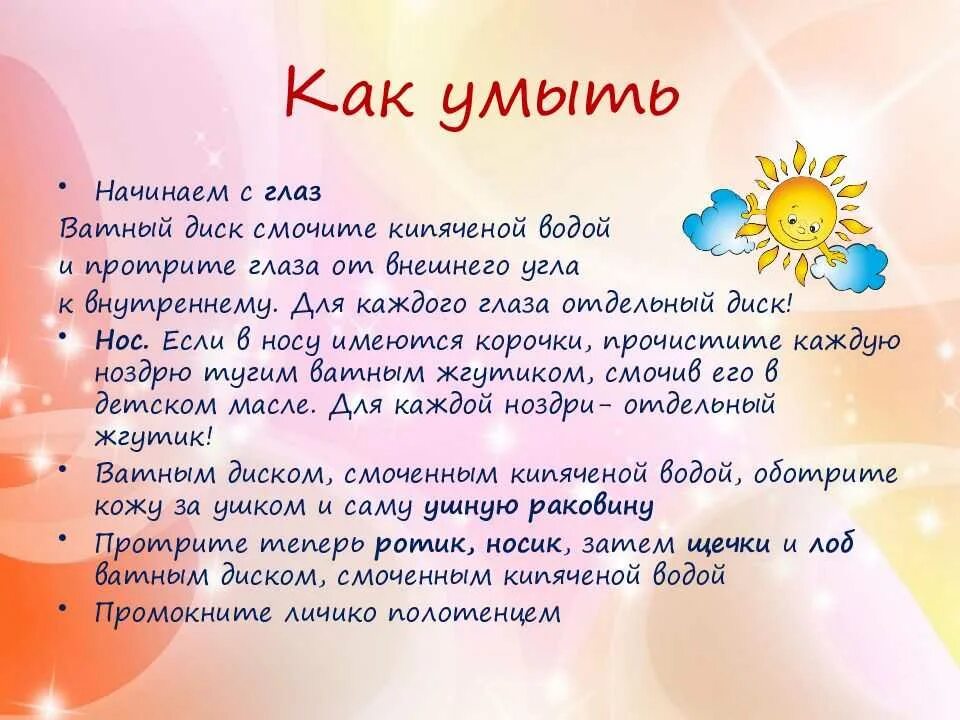 Как умыть

• Начинаем с глаз
Ватный диск смочите кипяченой водой и протрите глаза от внешнего угла к внутреннему. Для каждого глаза отдельный диск!

• Нос. Если в носу имеются корочки, прочистите каждую ноздрю тугим ватным жгутиком, смочив его в детском масле. Для каждой ноздри- отдельный жгутик!

• Ватным диском, смоченным кипяченой водой, оботрите кожу за ушком и саму ушную раковину

• Протрите теперь ротик, носик, затем щечки и лоб ватным диском, смоченным кипяченой водой

• Промокните личико полотенцем